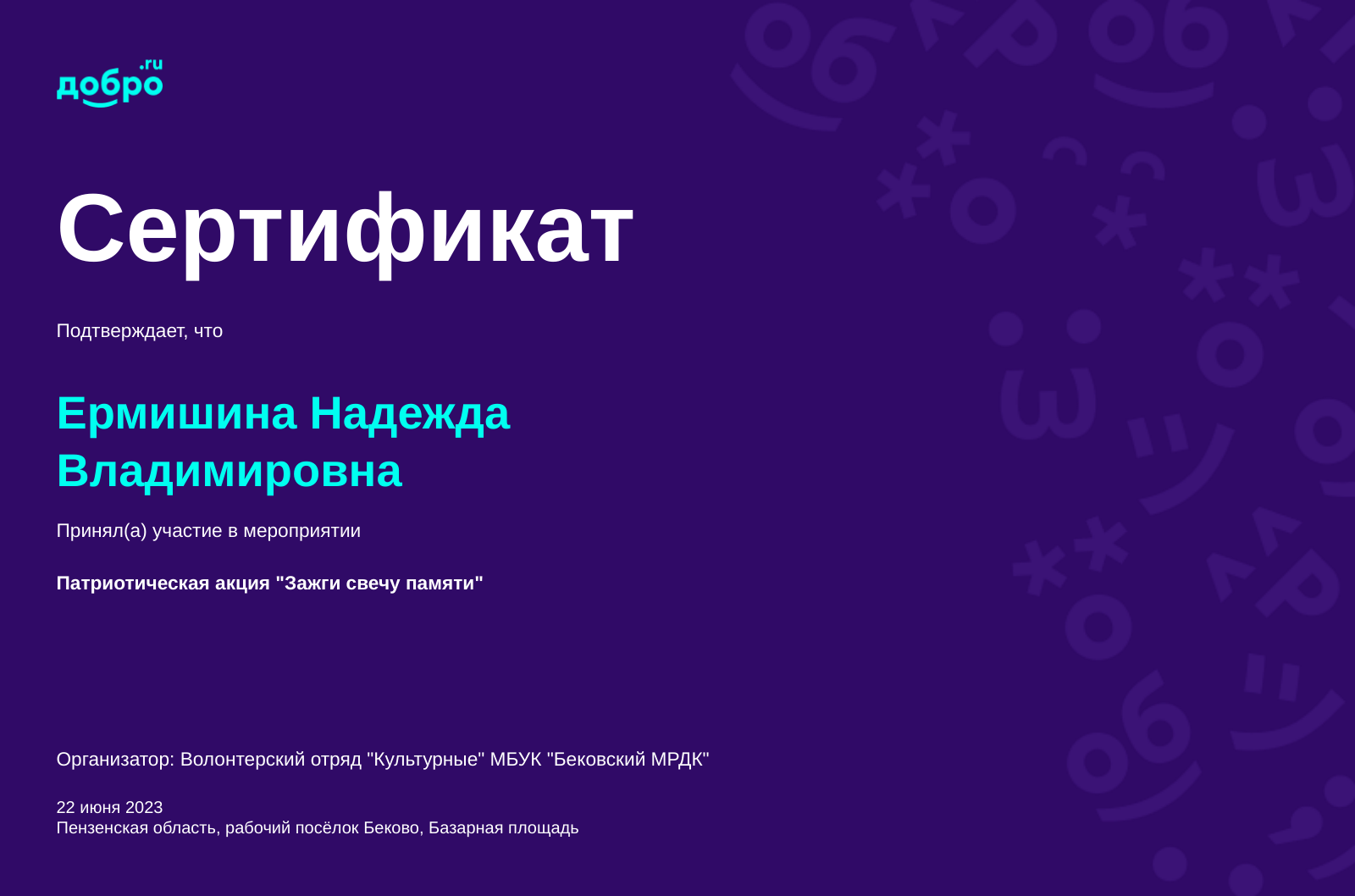 добро.ru

Сертификат

Подтверждает, что

Ермишина Надежда Владимировна

Принял(а) участие в мероприятии

Патриотическая акция "Зажги свечу памяти"

Организатор: Волонтерский отряд "Культурные" МБУК "Бековский МРДК"

22 июня 2023
Пензенская область, рабочий посёлок Беково, Базарная площадь